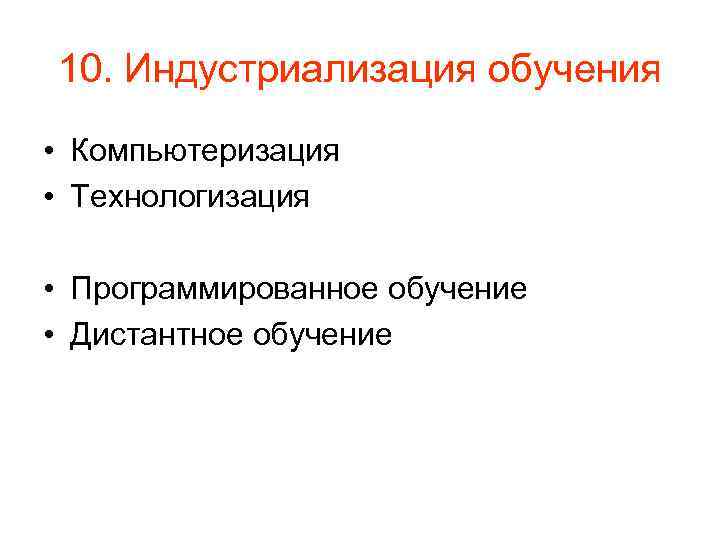 10. Индустриализация обучения

• Компьютеризация
• Технологизация

• Программированное обучение
• Дистантное обучение